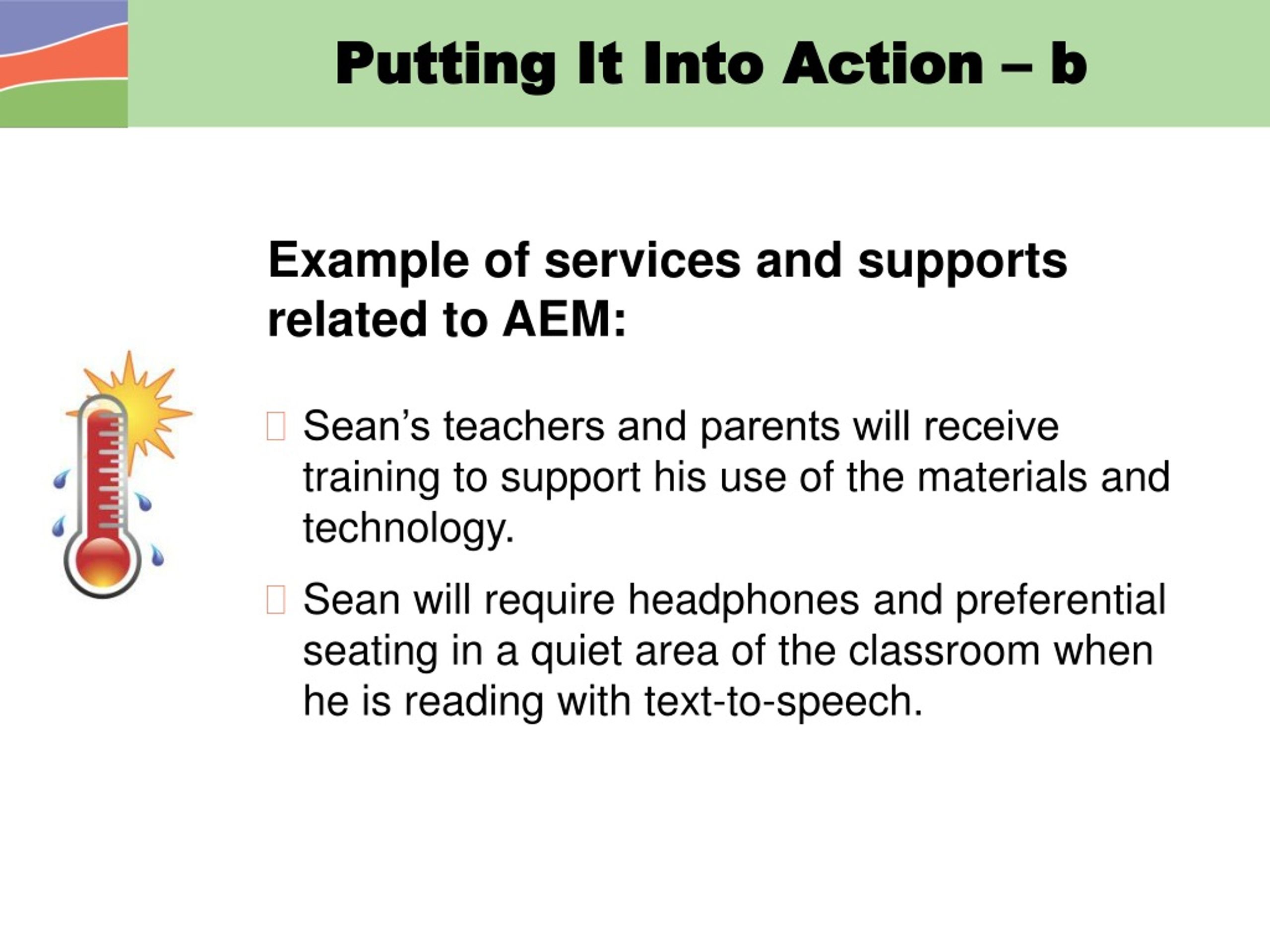 Putting It Into Action – b

Example of services and supports related to AEM:

 Sean’s teachers and parents will receive training to support his use of the materials and technology.

 Sean will require headphones and preferential seating in a quiet area of the classroom when he is reading with text-to-speech.